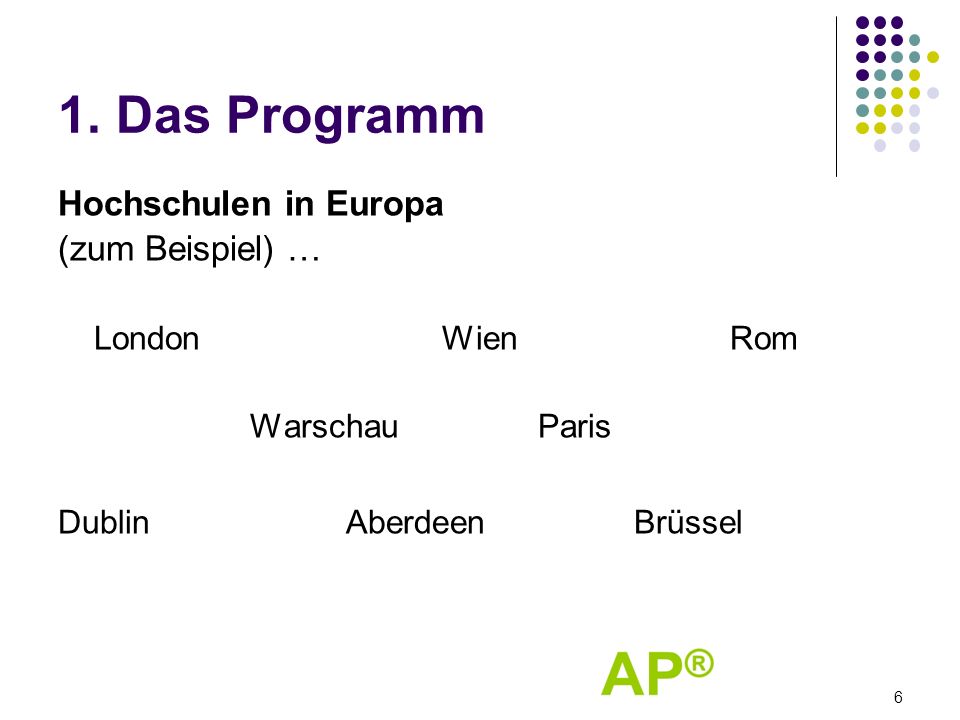 1. Das Programm

Hochschulen in Europa
(zum Beispiel) …

London Wien Rom

Warschau Paris

Dublin Aberdeen Brüssel

AP®

6